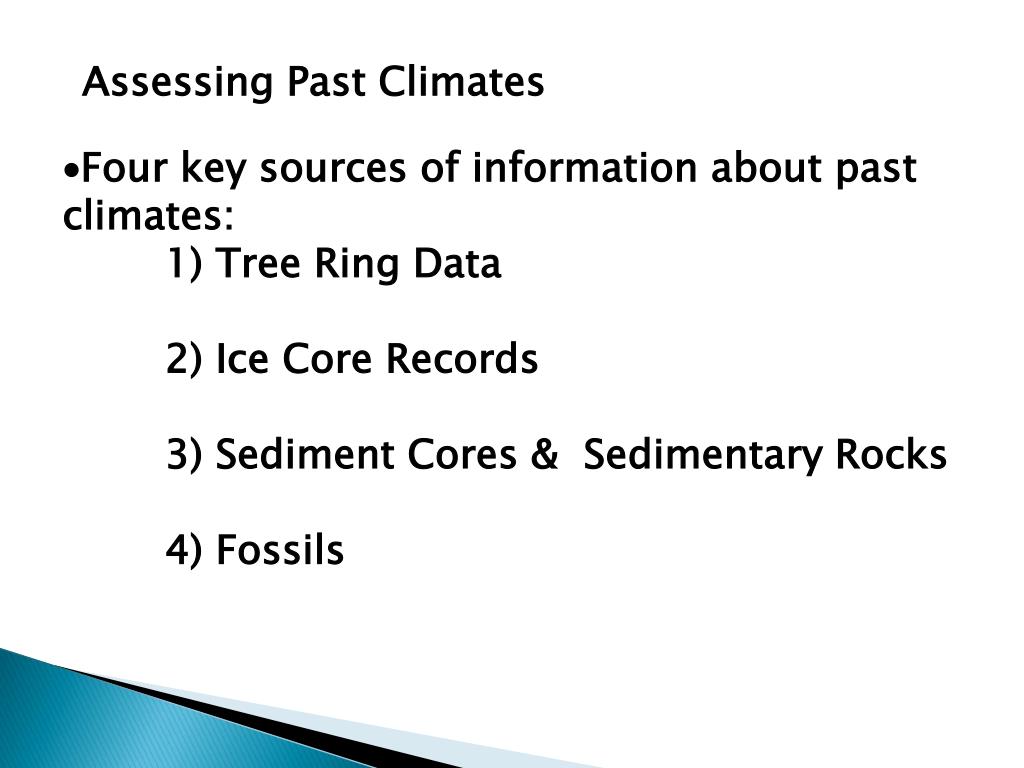 Assessing Past Climates

•Four key sources of information about past climates:

1) Tree Ring Data

2) Ice Core Records

3) Sediment Cores & Sedimentary Rocks

4) Fossils